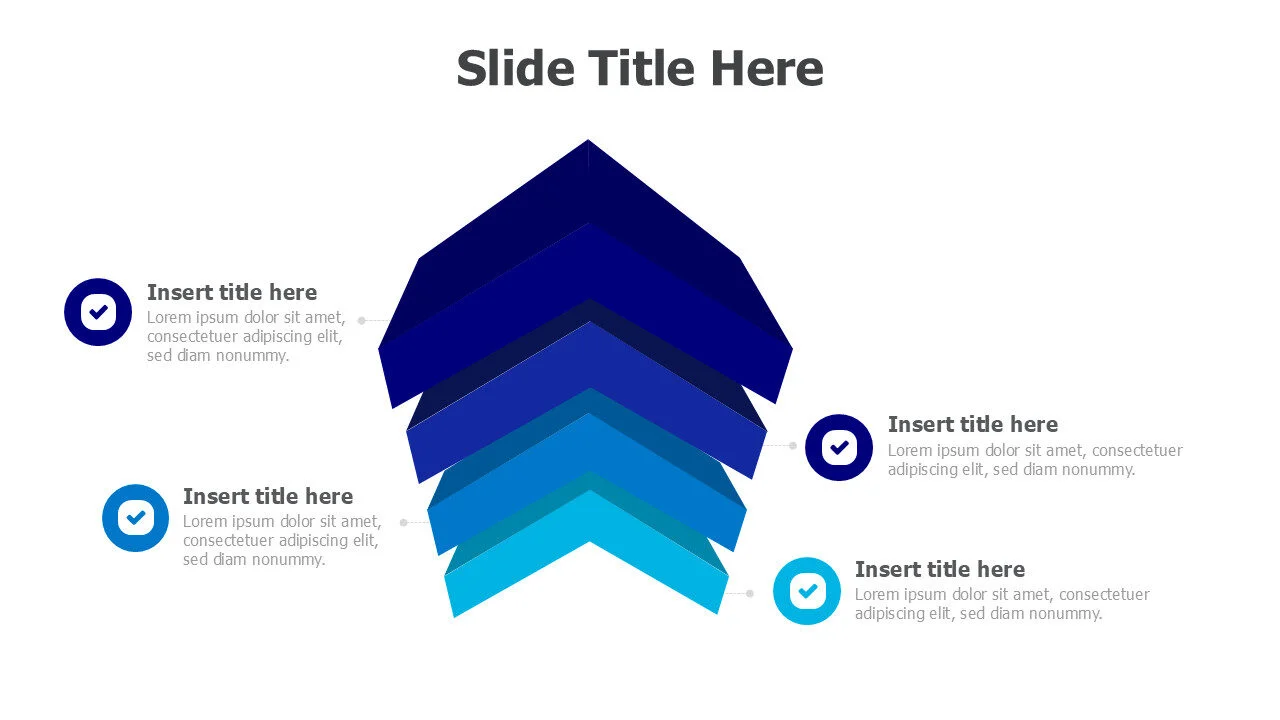 Slide Title Here

Insert title here
Lorem ipsum dolor sit amet, consectetuer adipiscing elit, sed diam nonummy.

Insert title here
Lorem ipsum dolor sit amet, consectetuer adipiscing elit, sed diam nonummy.

Insert title here
Lorem ipsum dolor sit amet, consectetuer adipiscing elit, sed diam nonummy.

Insert title here
Lorem ipsum dolor sit amet, consectetuer adipiscing elit, sed diam nonummy.